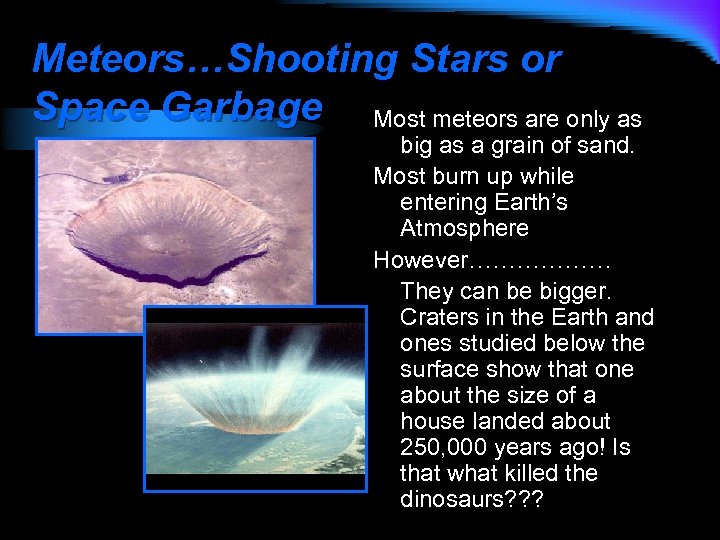 Meteors…Shooting Stars or Space Garbage

Most meteors are only as big as a grain of sand.

Most burn up while entering Earth's Atmosphere

However………………

They can be bigger. Craters in the Earth and ones studied below the surface show that one about the size of a house landed about 250,000 years ago! Is that what killed the dinosaurs???